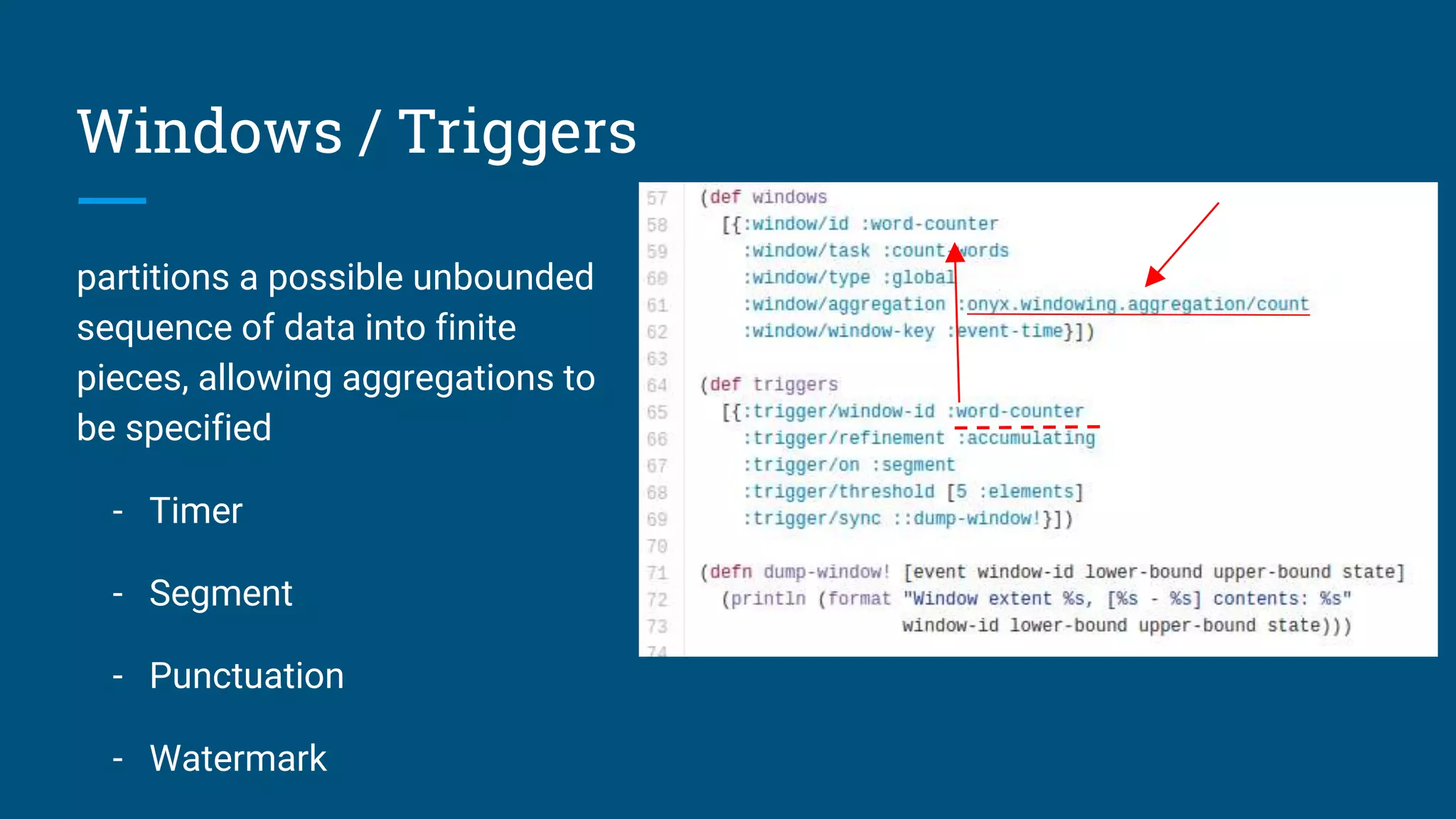 Windows / Triggers

partitions a possible unbounded sequence of data into finite pieces, allowing aggregations to be specified

- Timer
- Segment
- Punctuation
- Watermark

57 (def windows
58   [{:window/id :word-counter
59     :window/task :count-words
60     :window/type :global
61     :window/aggregation :onyx.windowing.aggregation/count
62     :window/window-key :event-time}])
63
64 (def triggers
65   [{:trigger/window-id :word-counter
66     :trigger/refinement :accumulating
67     :trigger/on :segment
68     :trigger/threshold [5 :elements]
69     :trigger/sync ::dump-window!}])
70
71 (defn dump-window! [event window-id lower-bound upper-bound state]
72   (println (format "Window extent %s, [%s - %s] contents: %s"
73                    window-id lower-bound upper-bound state)))
74